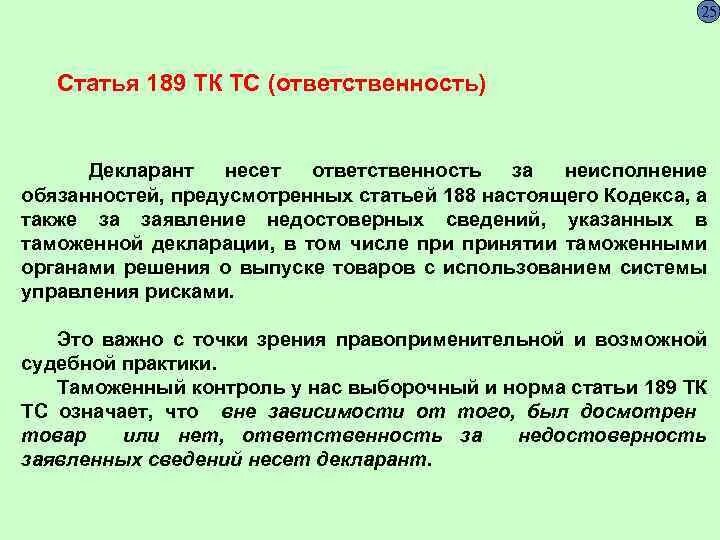 25

Статья 189 ТК ТС (ответственность)

Декларант несет ответственность за неисполнение обязанностей, предусмотренных статьей 188 настоящего Кодекса, а также за заявление недостоверных сведений, указанных в таможенной декларации, в том числе при принятии таможенными органами решения о выпуске товаров с использованием системы управления рисками.

Это важно с точки зрения правоприменительной и возможной судебной практики.

Таможенный контроль у нас выборочный и норма статьи 189 ТК ТС означает, что вне зависимости от того, был досмотрен товар или нет, ответственность за недостоверность заявленных сведений несет декларант.